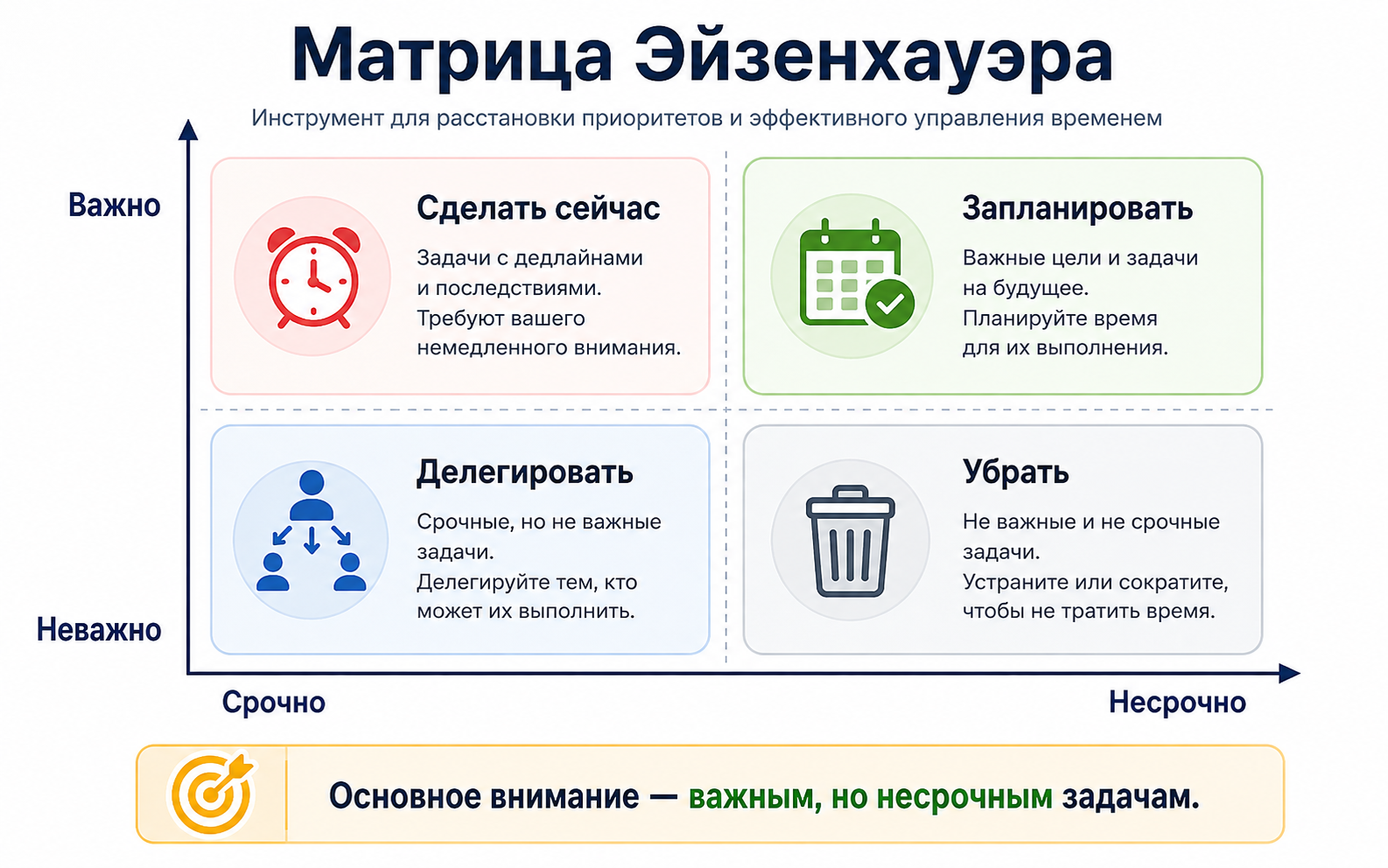 Матрица Эйзенхауэра

Инструмент для расстановки приоритетов и эффективного управления временем

Важно

Сделать сейчас

Задачи с дедлайнами и последствиями. Требуют вашего немедленного внимания.

Запланировать

Важные цели и задачи на будущее. Планируйте время для их выполнения.

Делегировать

Срочные, но не важные задачи. Делегируйте тем, кто может их выполнить.

Убрать

Не важные и не срочные задачи. Устраните или сократите, чтобы не тратить время.

Неважно

Срочно

Несрочно

Основное внимание — важным, но несрочным задачам.